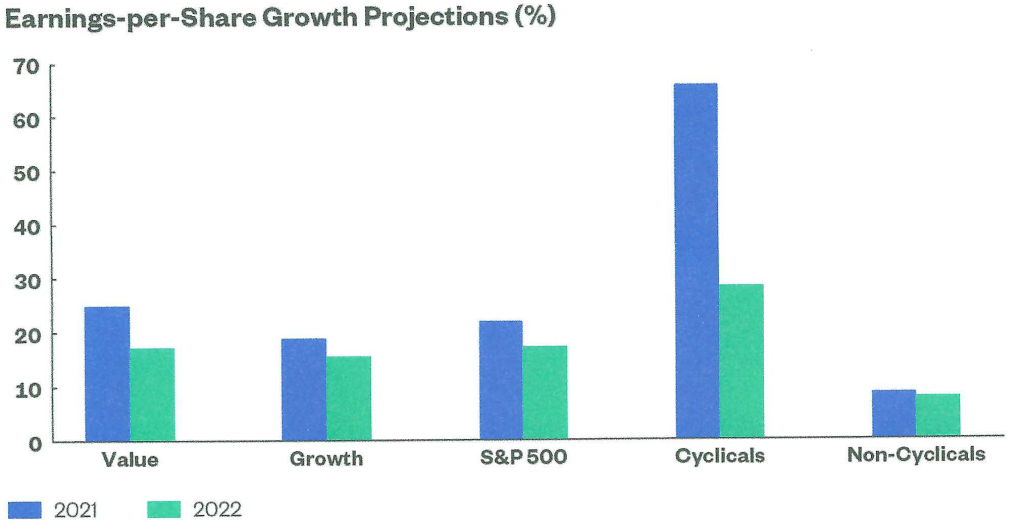 Earnings-per-Share Growth Projections (%)

70
60
50
40
30
20
10
0

Value
Growth
S&P 500
Cyclicals
Non-Cyclicals

2021
2022